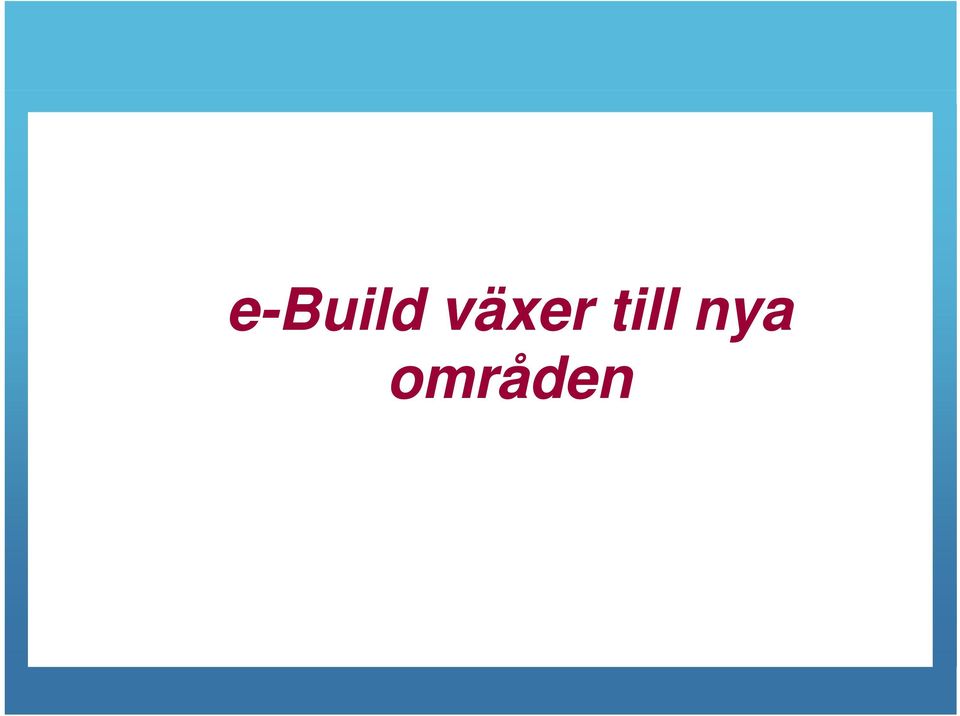 e-Build växer till nya områden